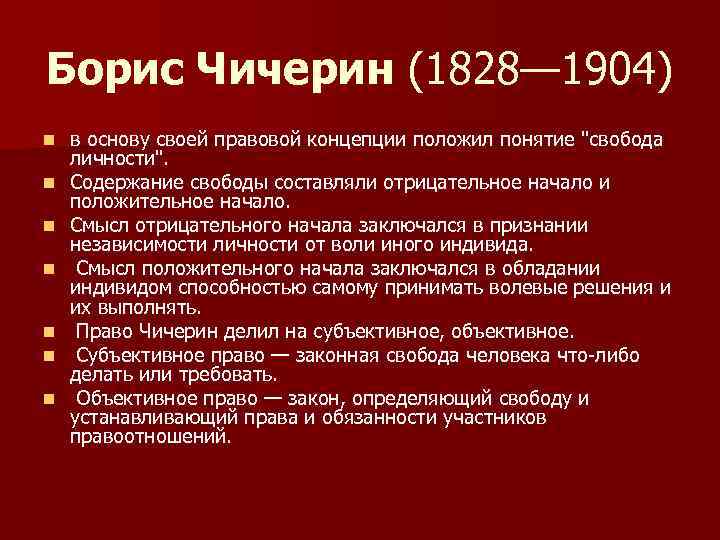 Борис Чичерин (1828—1904)

- в основу своей правовой концепции положил понятие "свобода личности".
- Содержание свободы составляли отрицательное начало и положительное начало.
- Смысл отрицательного начала заключался в признании независимости личности от воли иного индивида.
- Смысл положительного начала заключался в обладании индивидом способностью самому принимать волевые решения и их выполнять.
- Право Чичерин делил на субъективное, объективное.
- Субъективное право — законная свобода человека что-либо делать или требовать.
- Объективное право — закон, определяющий свободу и устанавливающий права и обязанности участников правоотношений.